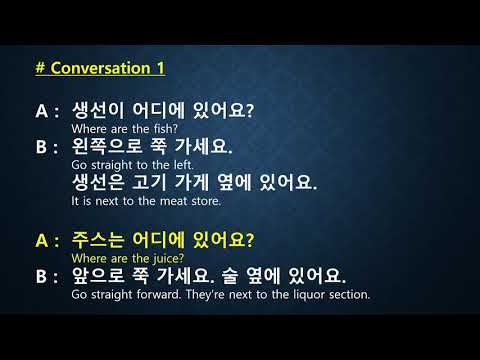 # Conversation 1

A : 생선이 어디에 있어요?
Where are the fish?
B : 왼쪽으로 쭉 가세요.
Go straight to the left.
생선은 고기 가게 옆에 있어요.
It is next to the meat store.

A : 주스는 어디에 있어요?
Where are the juice?
B : 앞으로 쭉 가세요. 술 옆에 있어요.
Go straight forward. They're next to the liquor section.